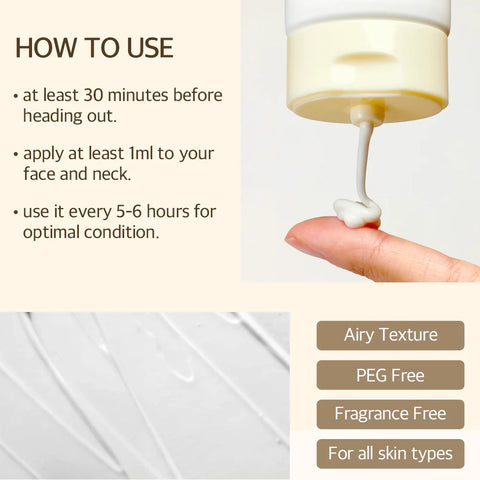 HOW TO USE

• at least 30 minutes before heading out.

• apply at least 1ml to your face and neck.

• use it every 5-6 hours for optimal condition.

Airy Texture

PEG Free

Fragrance Free

For all skin types